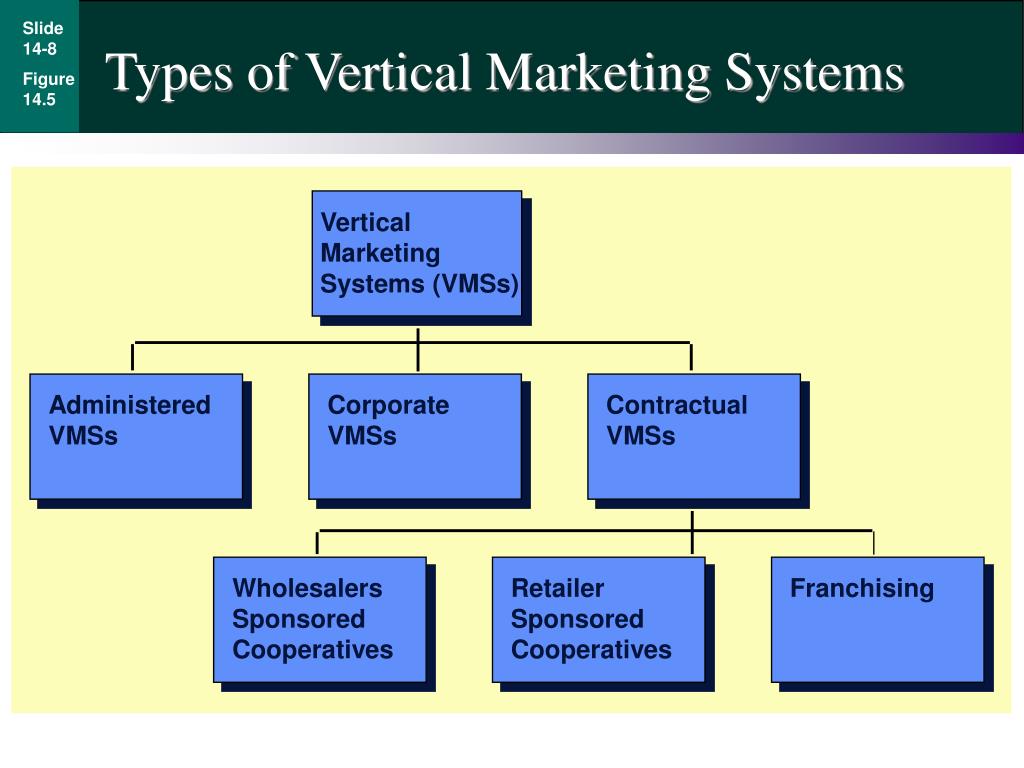 Slide 14-8

Figure 14.5

Types of Vertical Marketing Systems

Vertical Marketing Systems (VMSs)

Administered VMSs

Corporate VMSs

Contractual VMSs

Wholesalers Sponsored Cooperatives

Retailer Sponsored Cooperatives

Franchising